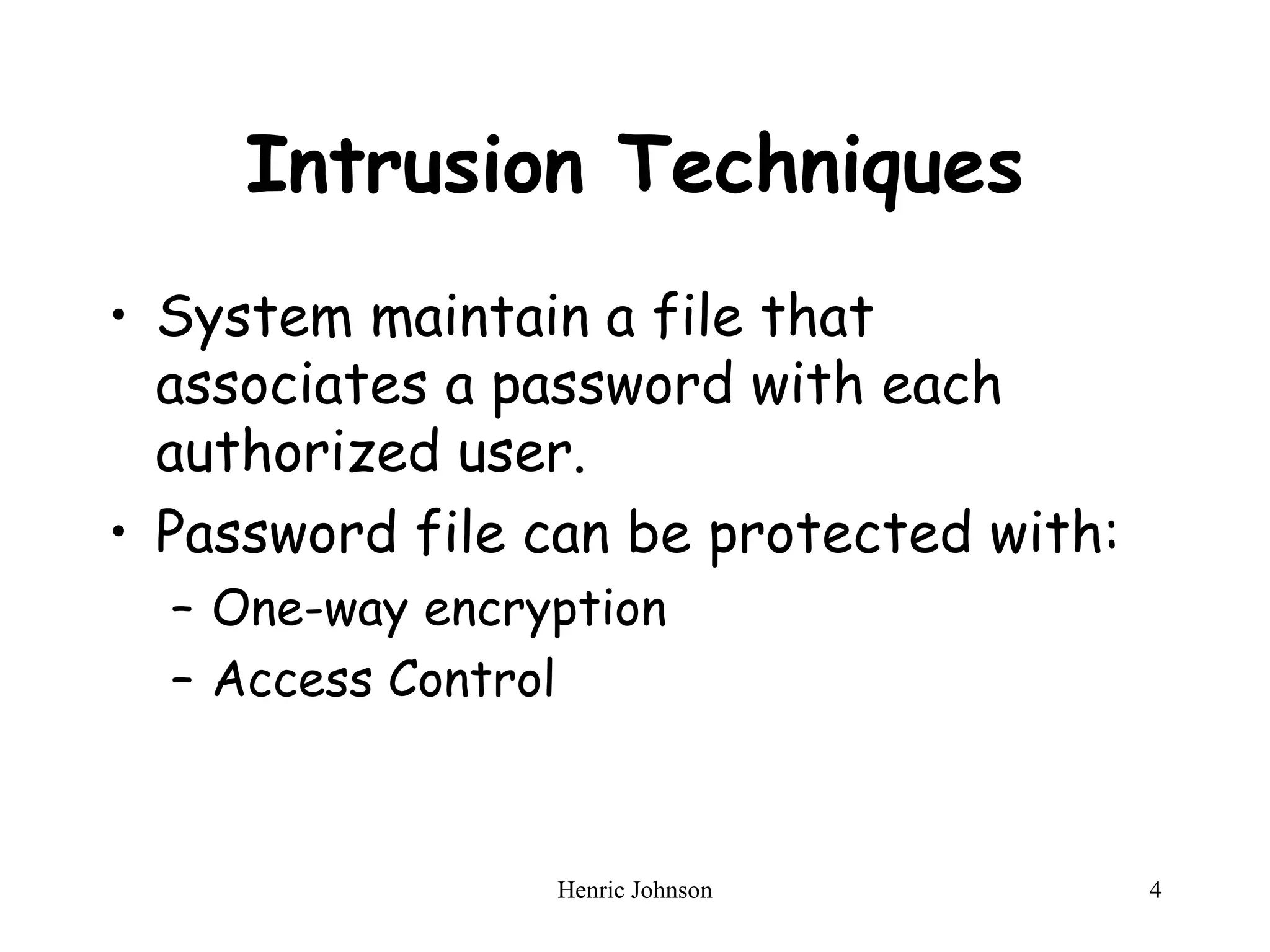 Intrusion Techniques

• System maintain a file that associates a password with each authorized user.
• Password file can be protected with:
– One-way encryption
– Access Control

Henric Johnson

4